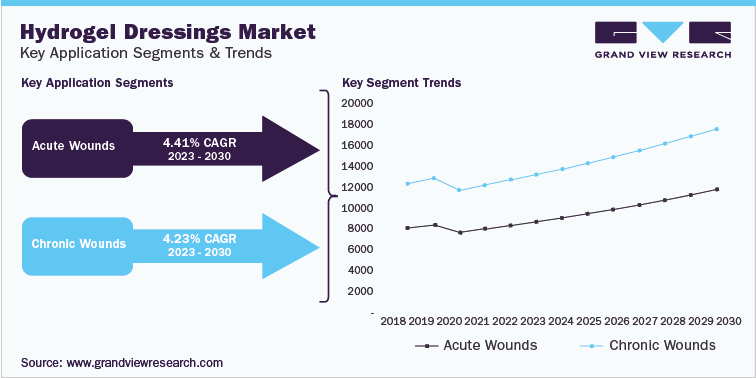 Hydrogel Dressings Market
Key Application Segments & Trends

GRAND VIEW RESEARCH

Key Application Segments

Acute Wounds
4.41% CAGR
2023 - 2030

Chronic Wounds
4.23% CAGR
2023 - 2030

Key Segment Trends

20000
18000
16000
14000
12000
10000
8000
6000
4000
2000
-

2018 2019 2020 2021 2022 2023 2024 2025 2026 2027 2028 2029 2030

Acute Wounds
Chronic Wounds

Source: www.grandviewresearch.com